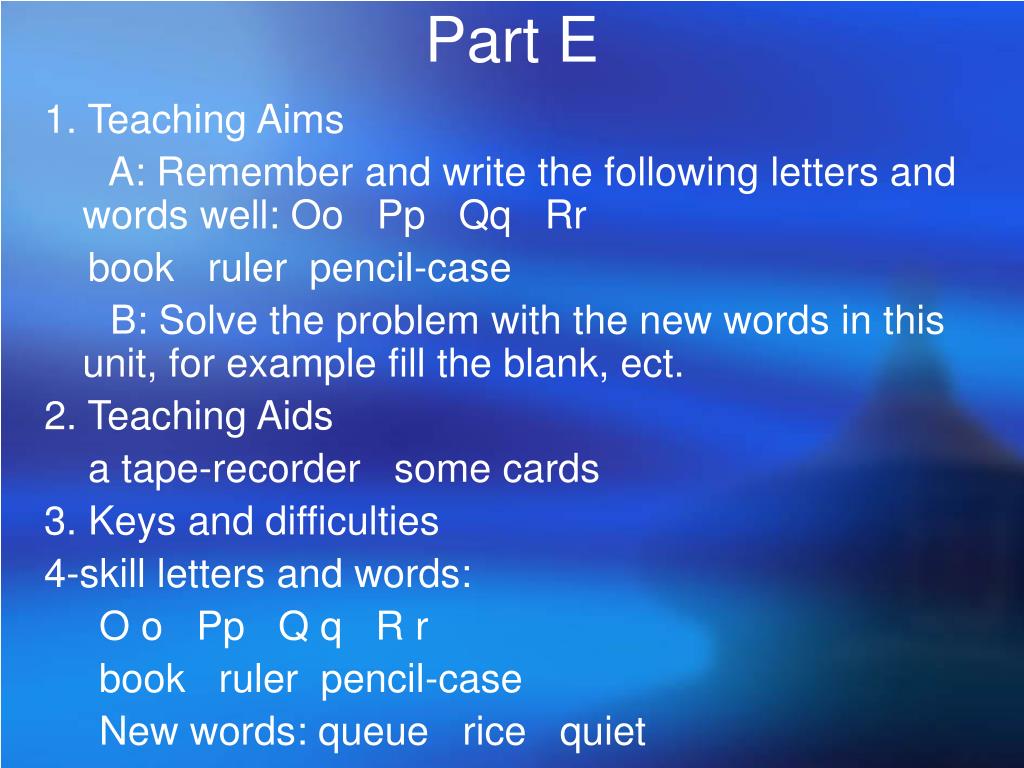 Part E

1. Teaching Aims

A: Remember and write the following letters and words well: Oo Pp Qq Rr

book ruler pencil-case

B: Solve the problem with the new words in this unit, for example fill the blank, ect.

2. Teaching Aids

a tape-recorder some cards

3. Keys and difficulties

4-skill letters and words:

O o Pp Q q R r

book ruler pencil-case

New words: queue rice quiet